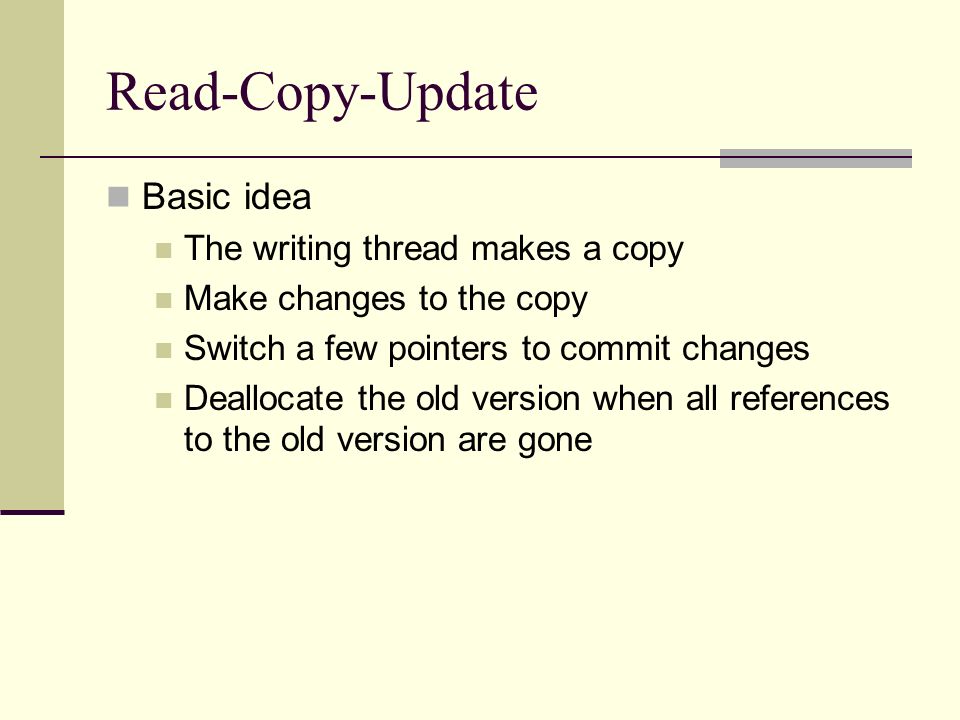 Read-Copy-Update

Basic idea

The writing thread makes a copy

Make changes to the copy

Switch a few pointers to commit changes

Deallocate the old version when all references to the old version are gone